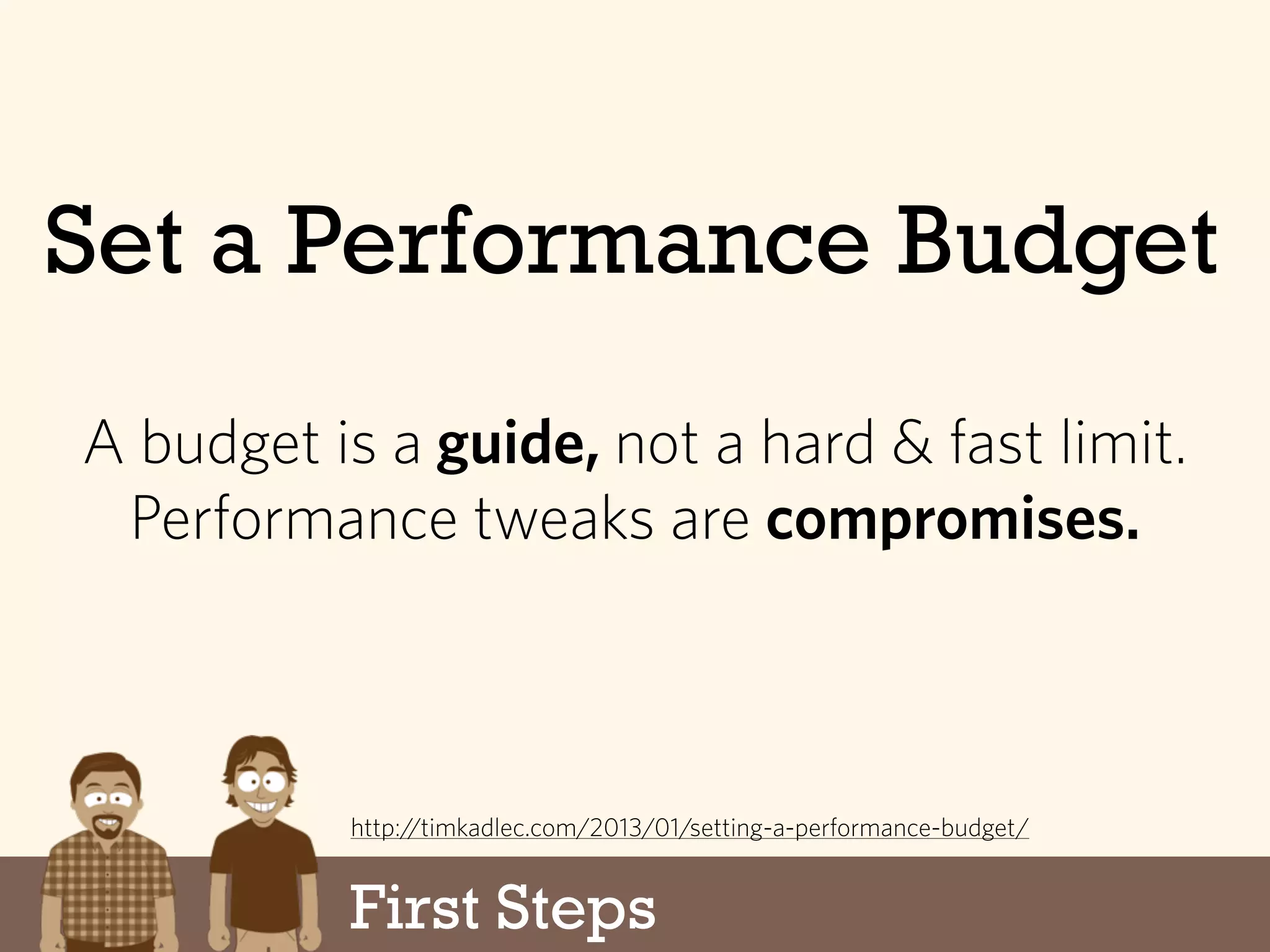 Set a Performance Budget

A budget is a guide, not a hard & fast limit. Performance tweaks are compromises.

http://timkadlec.com/2013/01/setting-a-performance-budget/

First Steps